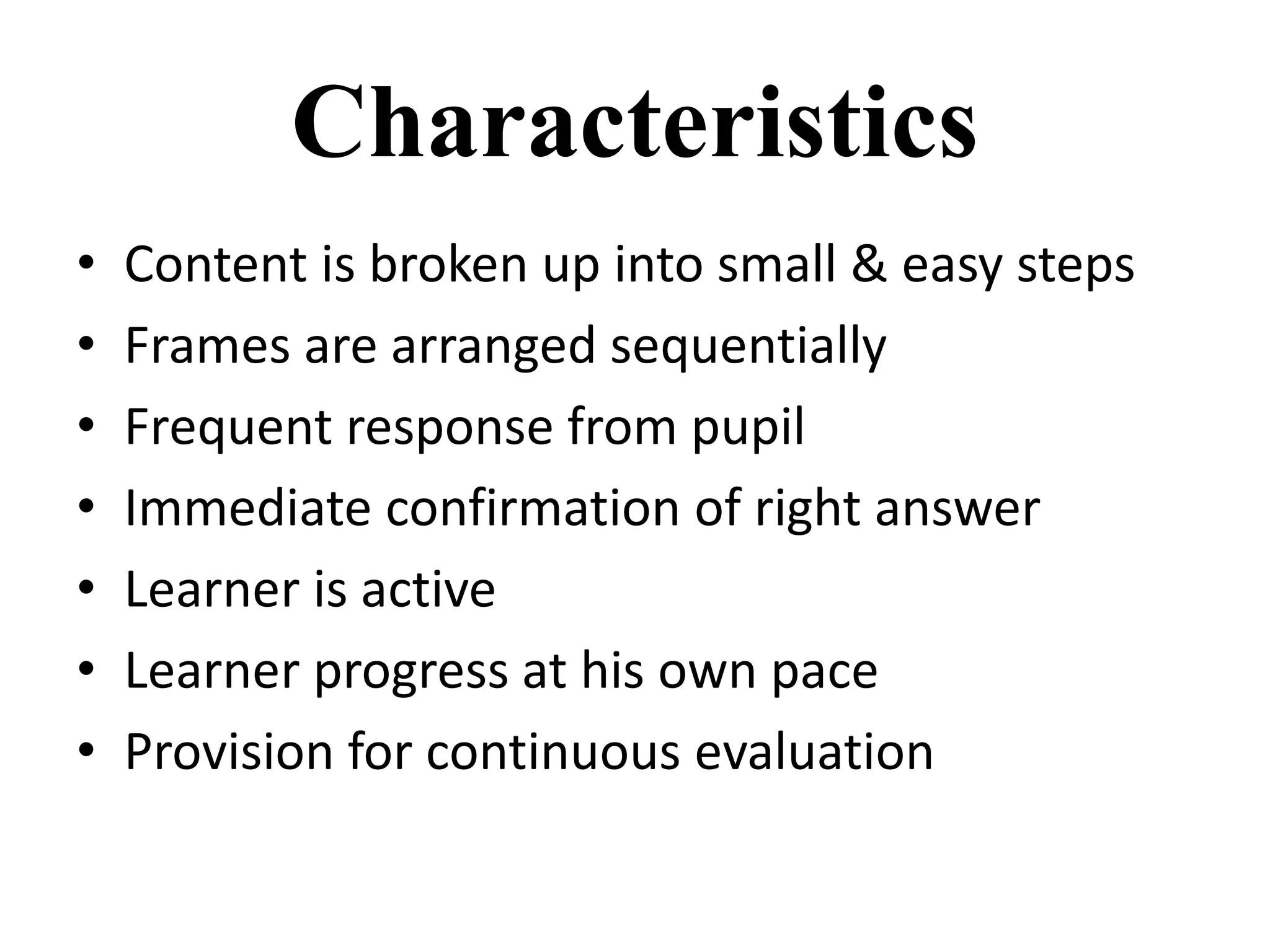 Characteristics

• Content is broken up into small & easy steps
• Frames are arranged sequentially
• Frequent response from pupil
• Immediate confirmation of right answer
• Learner is active
• Learner progress at his own pace
• Provision for continuous evaluation